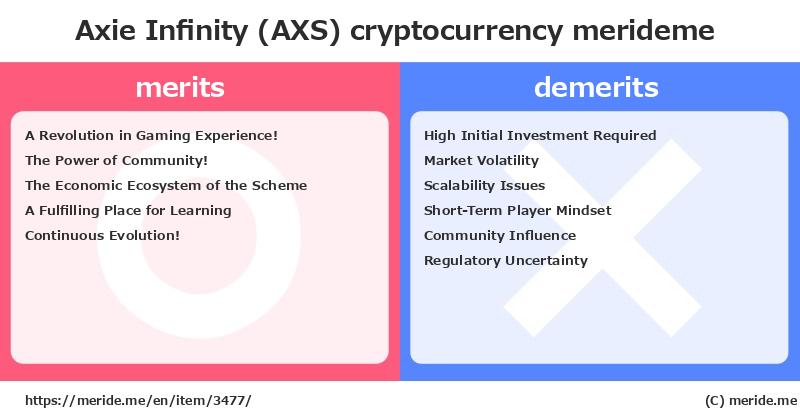 Axie Infinity (AXS) cryptocurrency merideme

merits

A Revolution in Gaming Experience!
The Power of Community!
The Economic Ecosystem of the Scheme
A Fulfilling Place for Learning
Continuous Evolution!

demerits

High Initial Investment Required
Market Volatility
Scalability Issues
Short-Term Player Mindset
Community Influence
Regulatory Uncertainty

https://meride.me/en/item/3477/

(C) meride.me